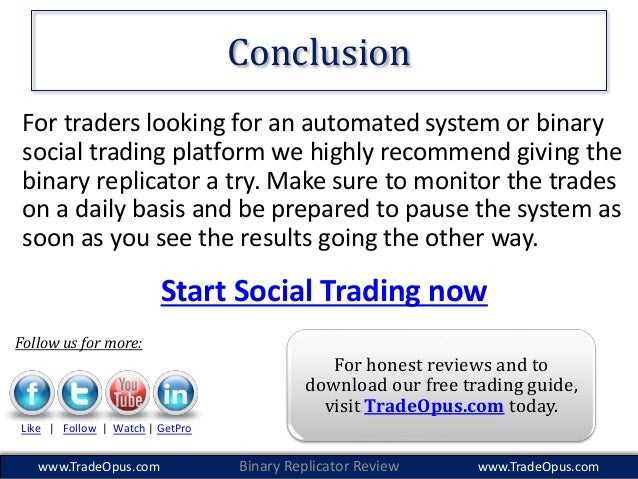 Conclusion

For traders looking for an automated system or binary social trading platform we highly recommend giving the binary replicator a try. Make sure to monitor the trades on a daily basis and be prepared to pause the system as soon as you see the results going the other way.

Start Social Trading now

Follow us for more:

f t You Tube in

Like | Follow | Watch | GetPro

For honest reviews and to download our free trading guide, visit TradeOpus.com today.

www.TradeOpus.com Binary Replicator Review www.TradeOpus.com